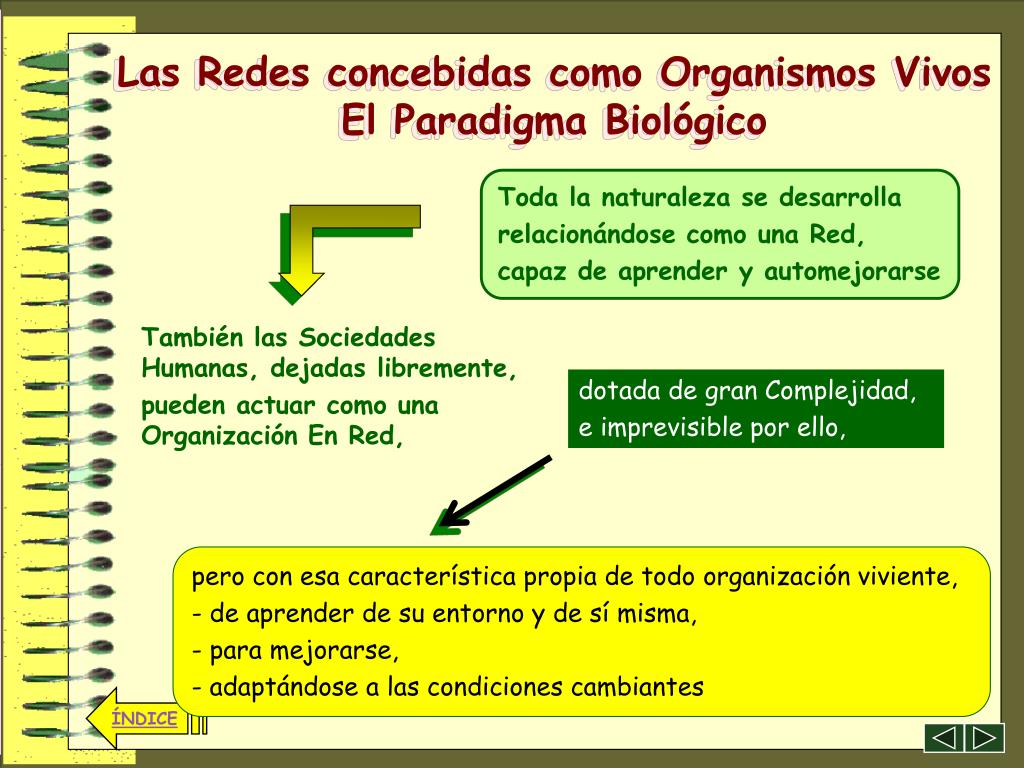 Las Redes concebidas como Organismos Vivos
El Paradigma Biológico

Toda la naturaleza se desarrolla relacionándose como una Red, capaz de aprender y automejorarse

También las Sociedades Humanas, dejadas libremente, pueden actuar como una Organización En Red,

dotada de gran Complejidad, e imprevisible por ello,

pero con esa característica propia de todo organización viviente,
- de aprender de su entorno y de sí misma,
- para mejorarse,
- adaptándose a las condiciones cambiantes

ÍNDICE